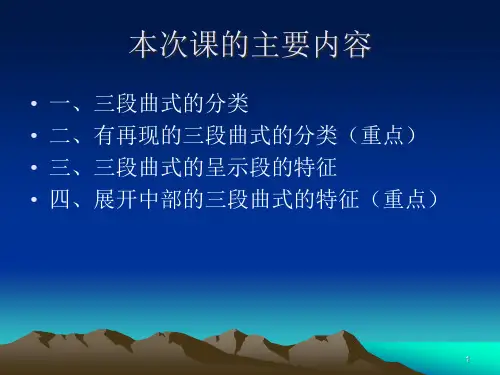 本次课的主要内容

• 一、三段曲式的分类
• 二、有再现的三段曲式的分类（重点）
• 三、三段曲式的呈示段的特征
• 四、展开中部的三段曲式的特征（重点）

1